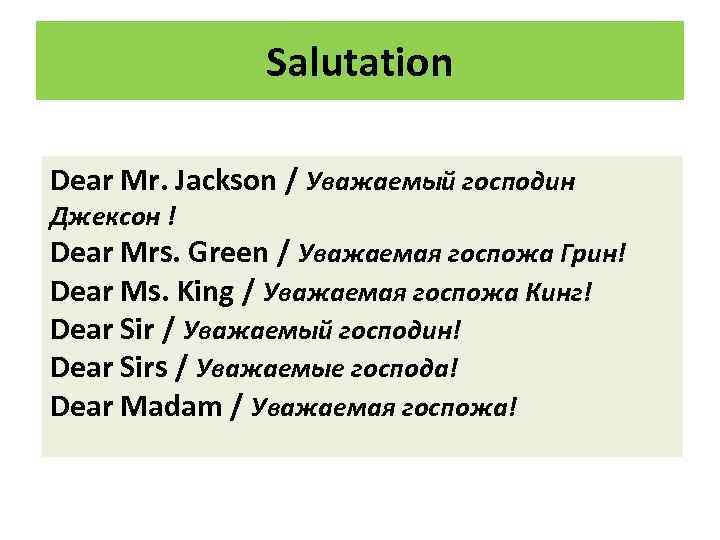 Salutation

Dear Mr. Jackson / Уважаемый господин Джексон !
Dear Mrs. Green / Уважаемая госпожа Грин!
Dear Ms. King / Уважаемая госпожа Кинг!
Dear Sir / Уважаемый господин!
Dear Sirs / Уважаемые господа!
Dear Madam / Уважаемая госпожа!